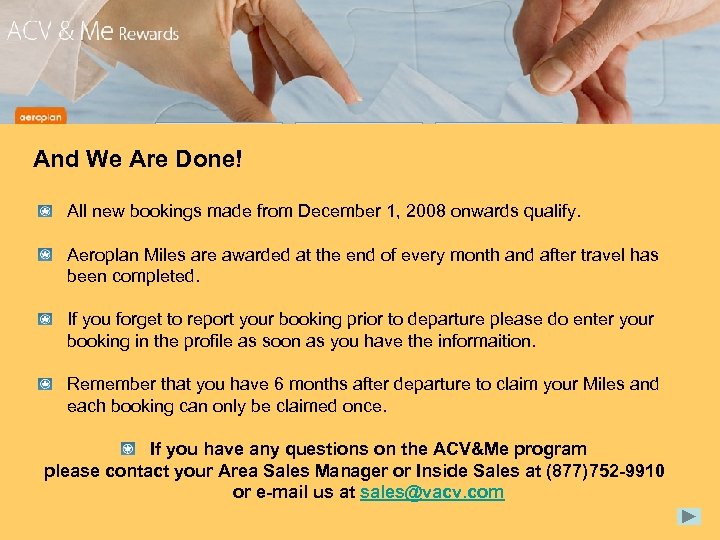 ACV & Me Rewards

aeroplan

And We Are Done!

All new bookings made from December 1, 2008 onwards qualify.

Aeroplan Miles are awarded at the end of every month and after travel has been completed.

If you forget to report your booking prior to departure please do enter your booking in the profile as soon as you have the informaition.

Remember that you have 6 months after departure to claim your Miles and each booking can only be claimed once.

If you have any questions on the ACV&Me program please contact your Area Sales Manager or Inside Sales at (877)752-9910 or e-mail us at sales@vacv.com